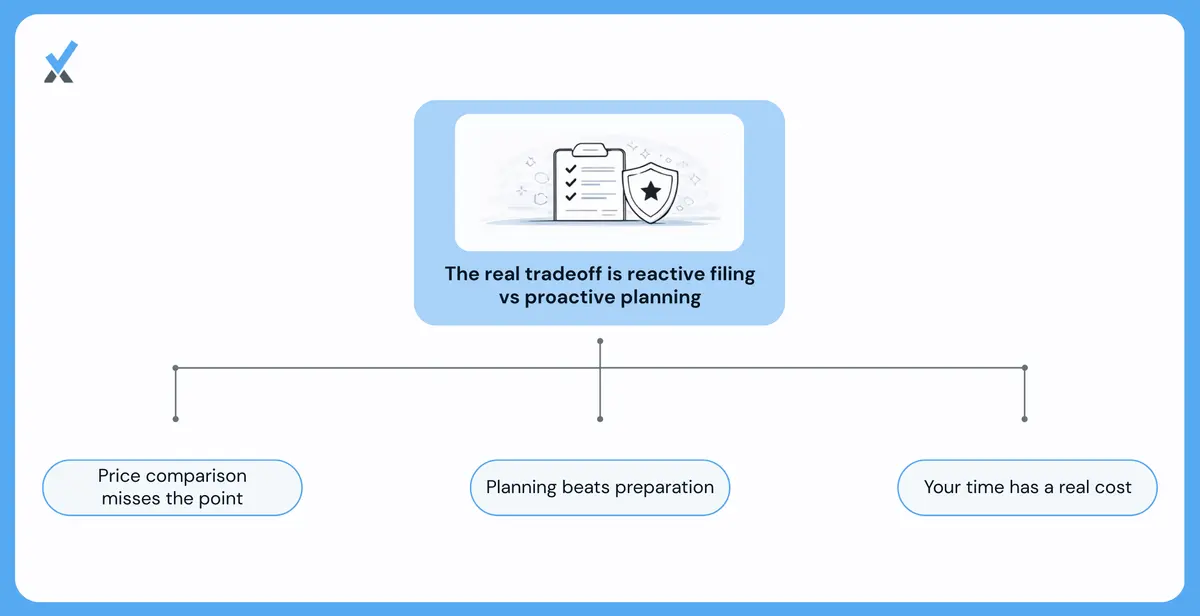 The real tradeoff is reactive filing vs proactive planning

Price comparison misses the point

Planning beats preparation

Your time has a real cost